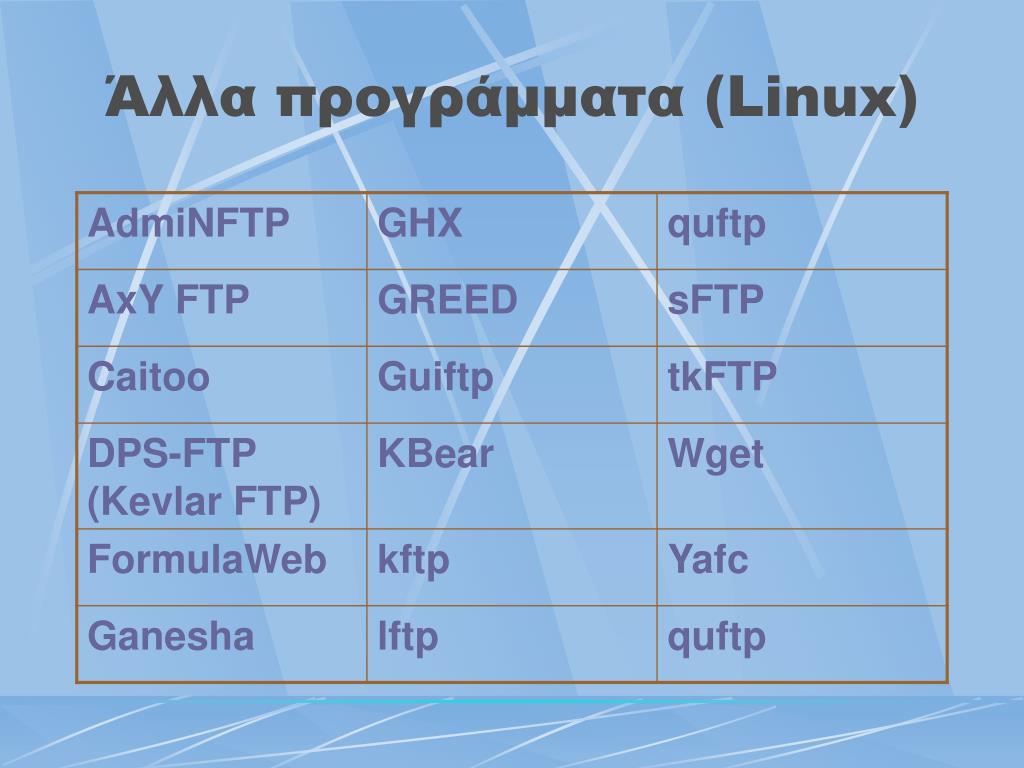 Άλλα προγράμματα (Linux)

| AdmiNFTP | GHX | quftp |
|---|---|---|
| AxY FTP | GREED | sFTP |
| Caitoo | Guiftp | tkFTP |
| DPS-FTP (Kevlar FTP) | KBear | Wget |
| FormulaWeb | kftp | Yafc |
| Ganesha | lftp | quftp |